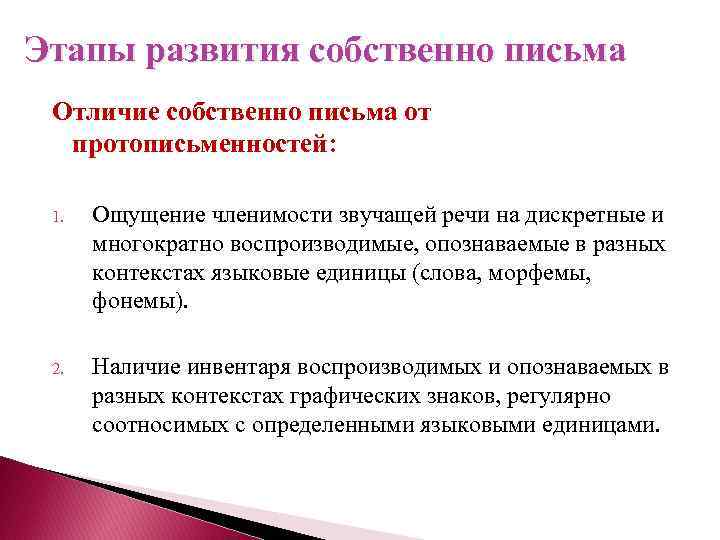 Этапы развития собственно письма

Отличие собственно письма от протописьменностей:

1. Ощущение членимости звучащей речи на дискретные и многократно воспроизводимые, опознаваемые в разных контекстах языковые единицы (слова, морфемы, фонемы).

2. Наличие инвентаря воспроизводимых и опознаваемых в разных контекстах графических знаков, регулярно соотносимых с определенными языковыми единицами.